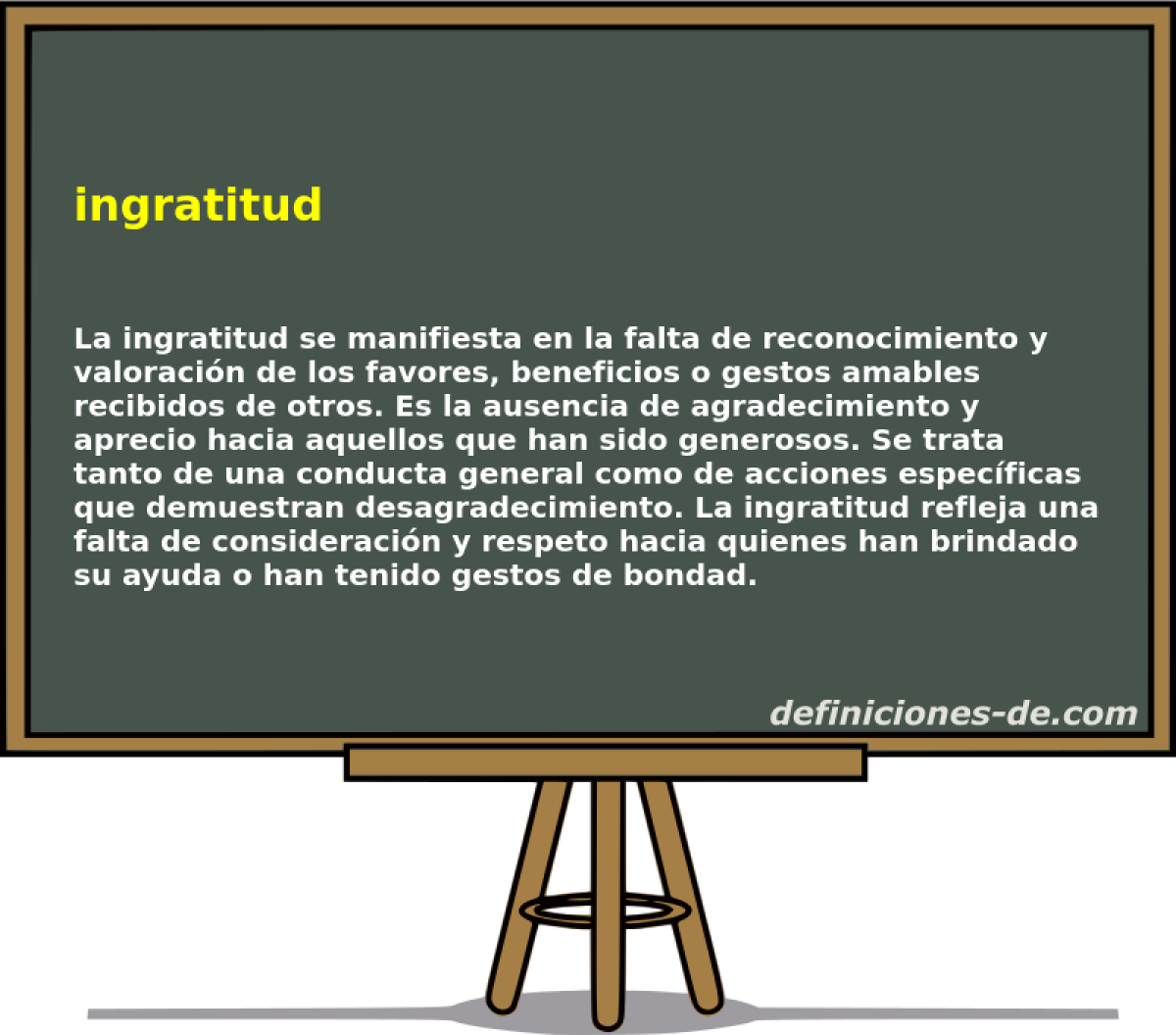 ingratitud

La ingratitud se manifiesta en la falta de reconocimiento y valoración de los favores, beneficios o gestos amables recibidos de otros. Es la ausencia de agradecimiento y aprecio hacia aquellos que han sido generosos. Se trata tanto de una conducta general como de acciones específicas que demuestran desagradecimiento. La ingratitud refleja una falta de consideración y respeto hacia quienes han brindado su ayuda o han tenido gestos de bondad.

definiciones-de.com